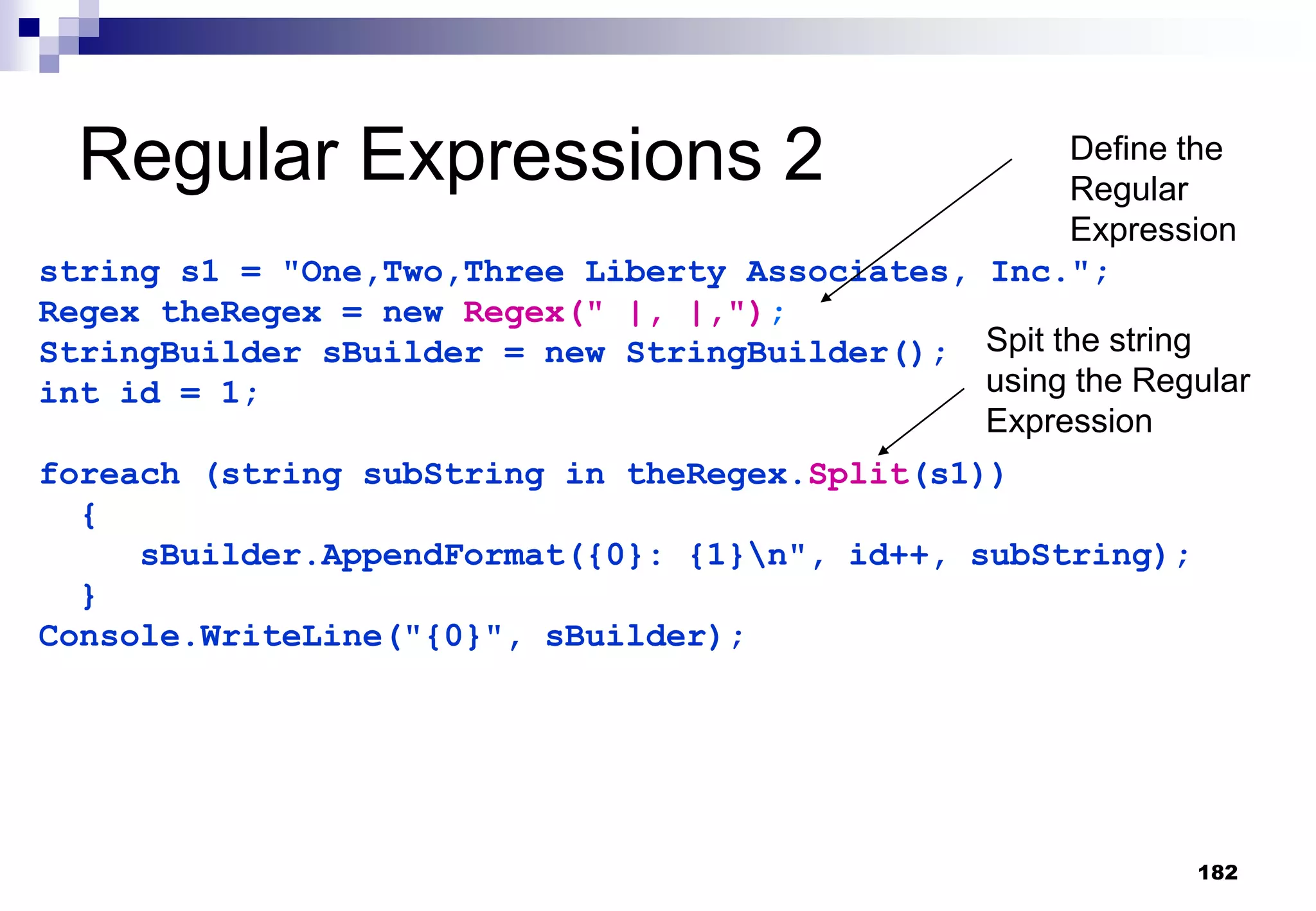 Regular Expressions 2

Define the Regular Expression

string s1 = "One,Two,Three Liberty Associates, Inc.";
Regex theRegex = new Regex(" |, |,");
StringBuilder sBuilder = new StringBuilder();
int id = 1;

Spit the string using the Regular Expression

foreach (string subString in theRegex.Split(s1))
{
sBuilder.AppendFormat({0}: {1}\n", id++, subString);
}
Console.WriteLine("{0}", sBuilder);

182